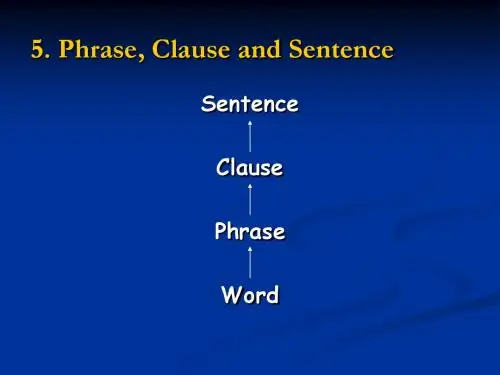 5. Phrase, Clause and Sentence

Sentence

Clause

Phrase

Word